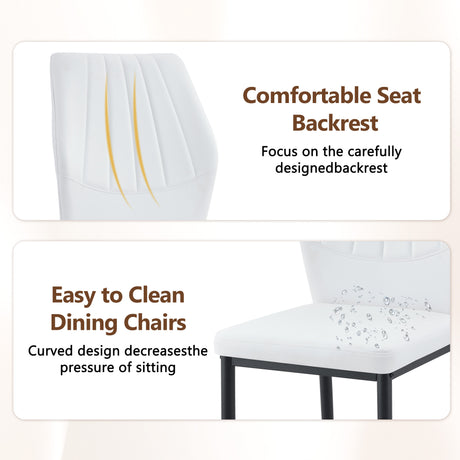 Comfortable Seat Backrest

Focus on the carefully designedbackrest

Easy to Clean Dining Chairs

Curved design decreasesthe pressure of sitting